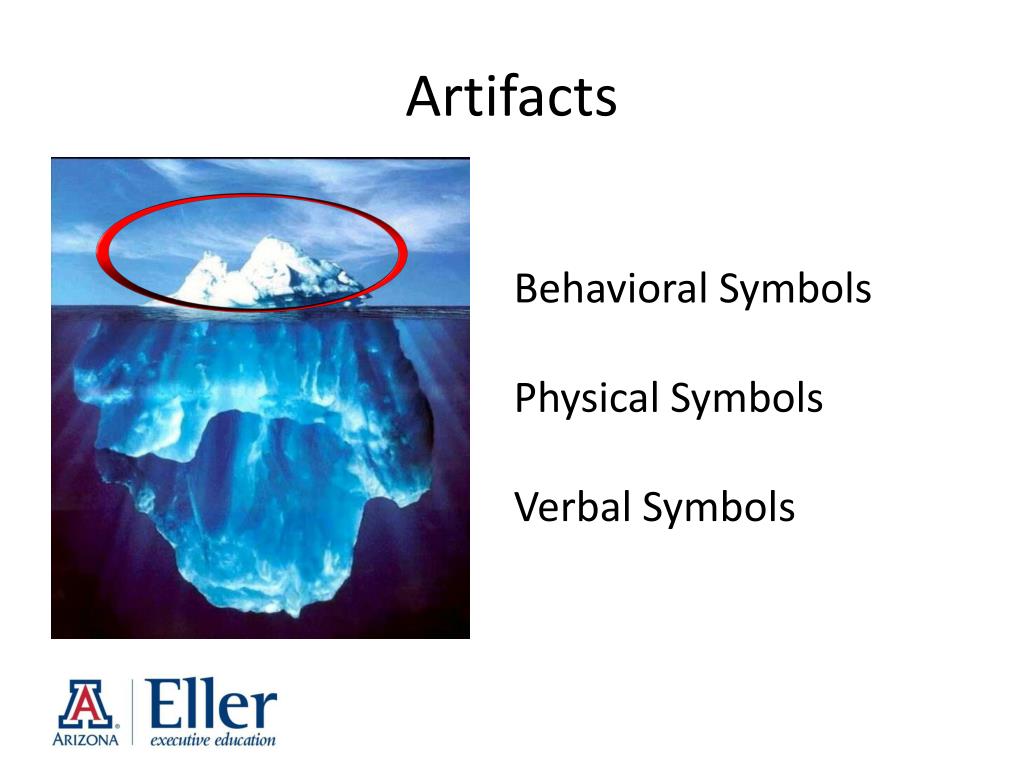 Artifacts

Behavioral Symbols

Physical Symbols

Verbal Symbols

A ARIZONA Eller executive education